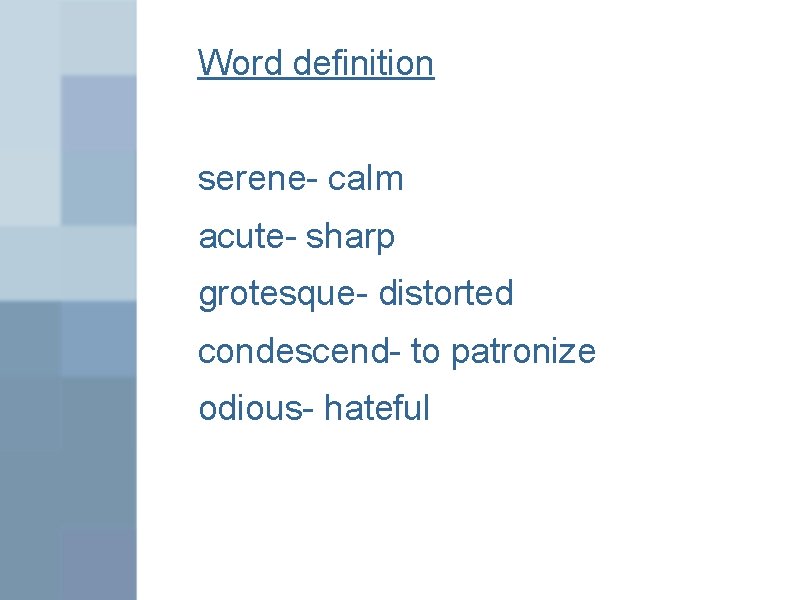 Word definition

serene- calm

acute- sharp

grotesque- distorted

condescend- to patronize

odious- hateful